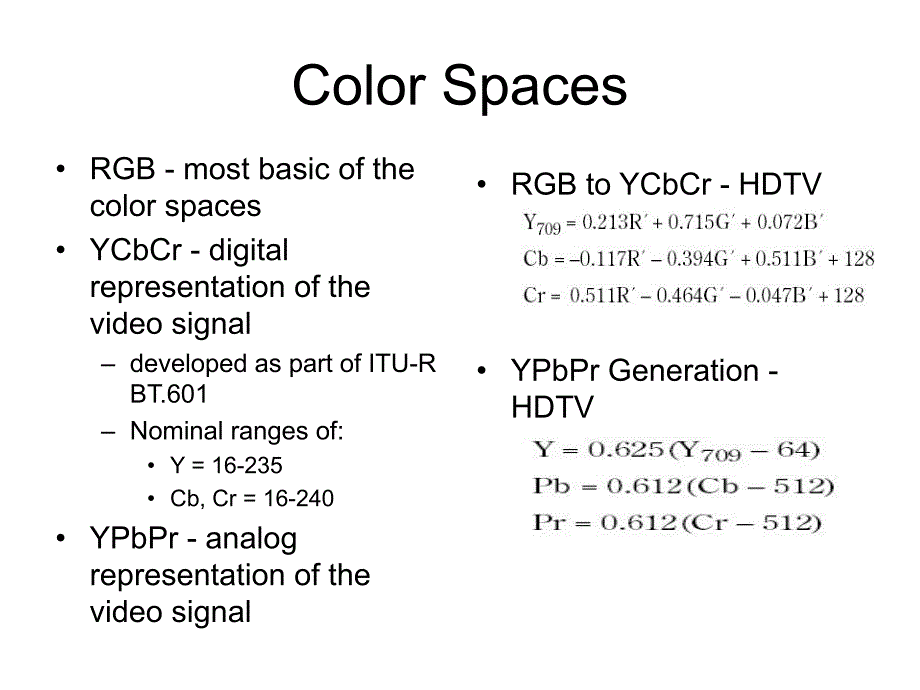 Color Spaces

• RGB - most basic of the color spaces
• YCbCr - digital representation of the video signal
  – developed as part of ITU-R BT.601
  – Nominal ranges of:
    • Y = 16-235
    • Cb, Cr = 16-240
• YPbPr - analog representation of the video signal

• RGB to YCbCr - HDTV

$Y_{709} = 0.213R' + 0.715G' + 0.072B'$

$Cb = -0.117R' - 0.394G' + 0.511B' + 128$

$Cr = 0.511R' - 0.464G' - 0.047B' + 128$

• YPbPr Generation - HDTV

$Y = 0.625(Y_{709} - 64)$

$Pb = 0.612(Cb - 512)$

$Pr = 0.612(Cr - 512)$